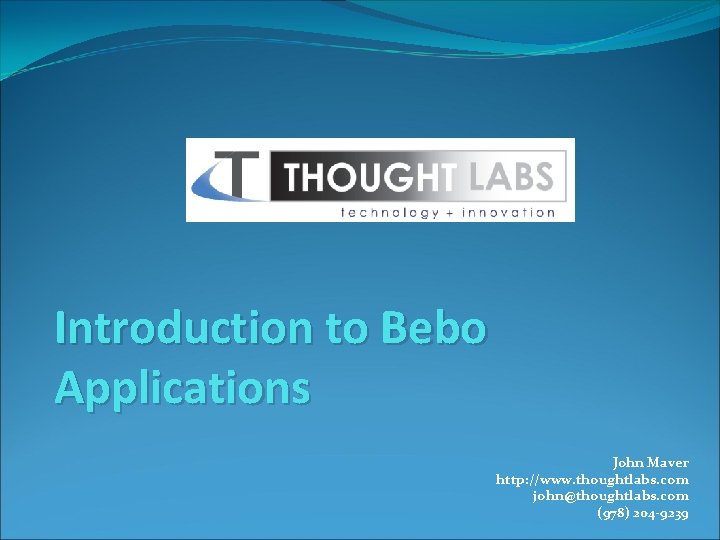 T THOUGHT LABS
technology + innovation

Introduction to Bebo Applications

John Maver
http://www.thoughtlabs.com
john@thoughtlabs.com
(978) 204-9239